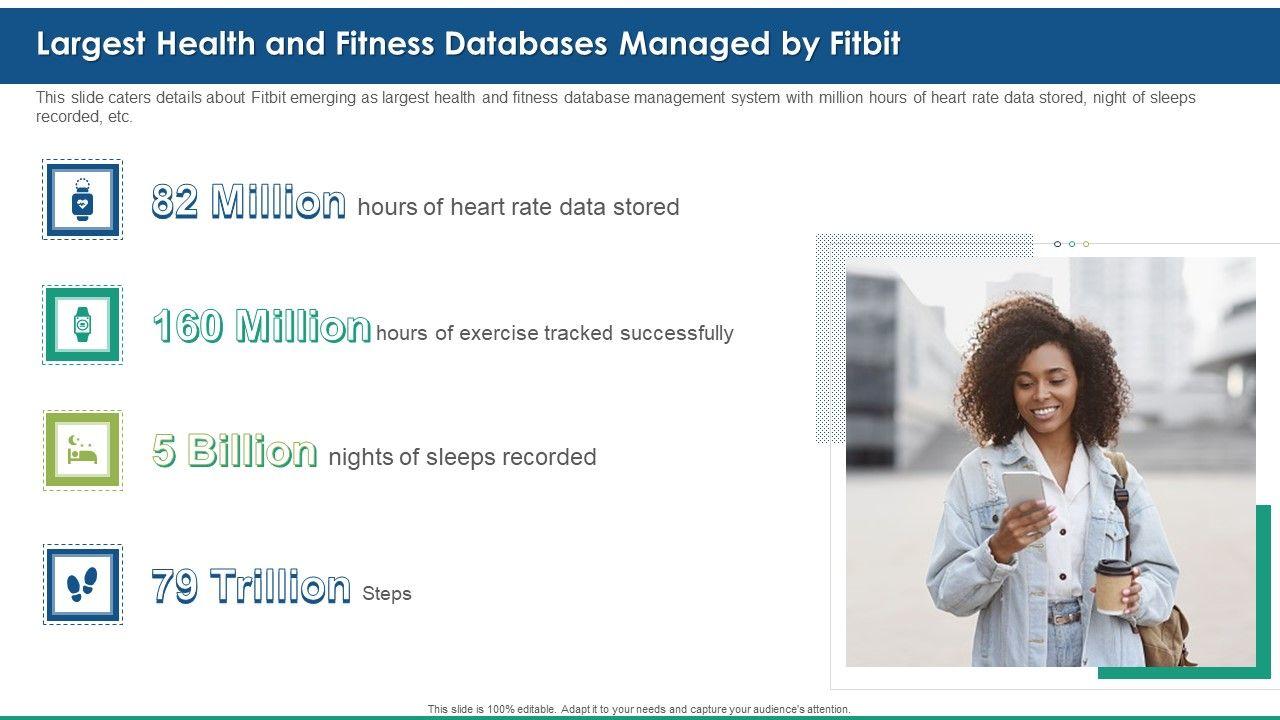 Largest Health and Fitness Databases Managed by Fitbit

This slide caters details about Fitbit emerging as largest health and fitness database management system with million hours of heart rate data stored, night of sleeps recorded, etc.

82 Million hours of heart rate data stored

160 Million hours of exercise tracked successfully

5 Billion nights of sleeps recorded

79 Trillion Steps

This slide is 100% editable. Adapt it to your needs and capture your audience's attention.